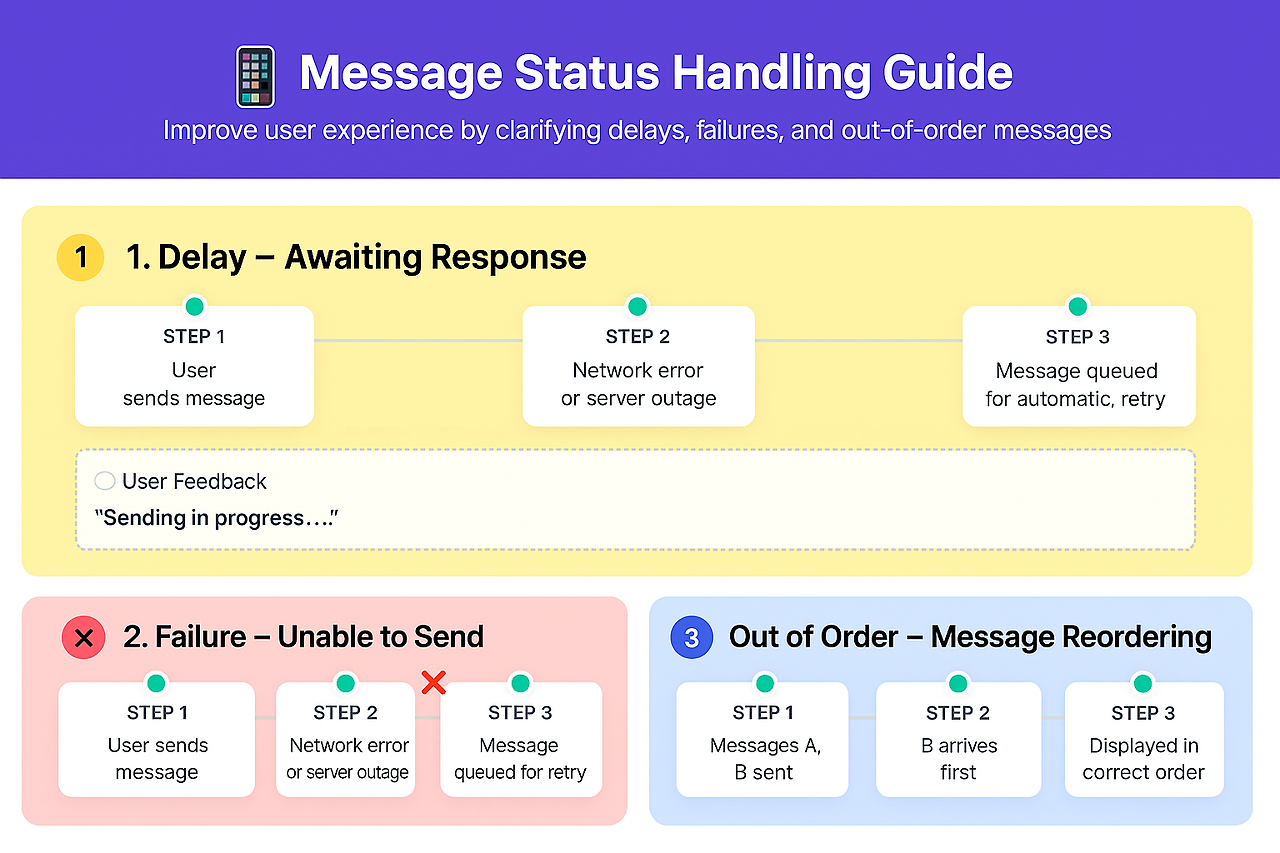 Message Status Handling Guide

Improve user experience by clarifying delays, failures, and out-of-order messages

1 1. Delay – Awaiting Response

STEP 1
User sends message

STEP 2
Network error or server outage

STEP 3
Message queued for automatic, retry

User Feedback
"Sending in progress…."

2. Failure – Unable to Send

STEP 1
User sends message

STEP 2
Network error or server outage

STEP 3
Message queued for retry

3 Out of Order – Message Reordering

STEP 1
Messages A, B sent

STEP 2
B arrives first

STEP 3
Displayed in correct order